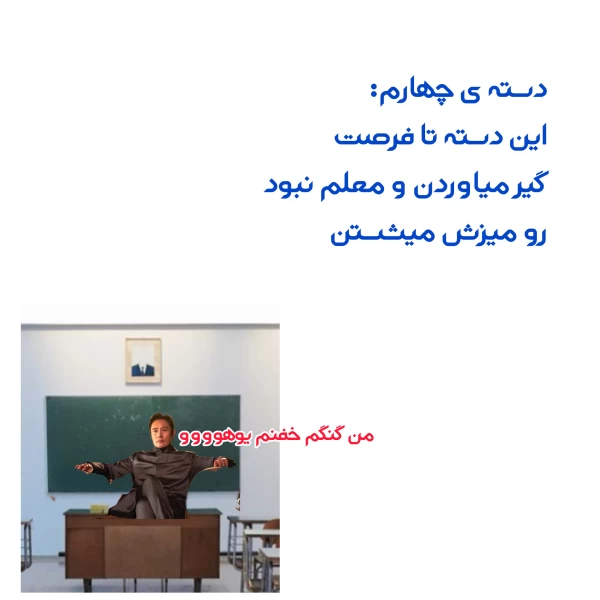 دسته ی چهارم:
این دسته تا فرصت گیر میاوردن و معلم نبود رو میزش میشستن

من گنگم خفنم یوهوووو